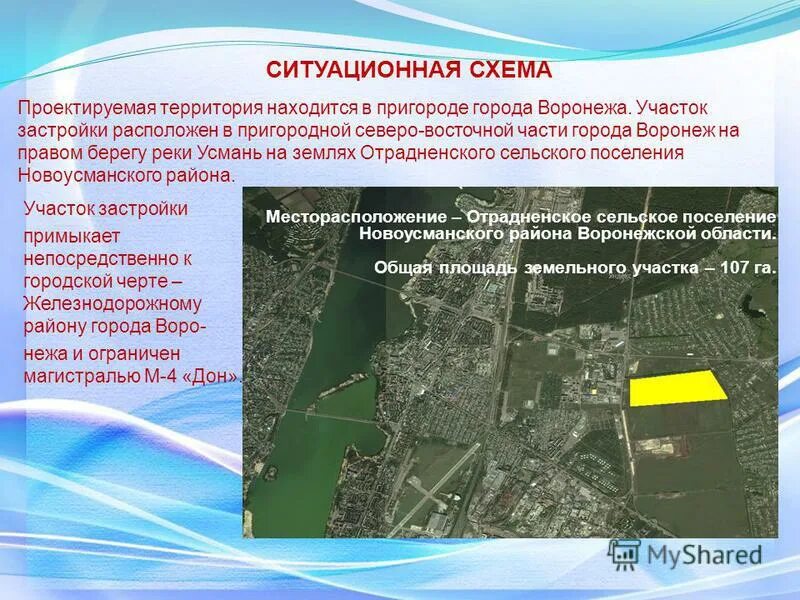 СИТУАЦИОННАЯ СХЕМА

Проектируемая территория находится в пригороде города Воронежа. Участок застройки расположен в пригородной северо-восточной части города Воронеж на правом берегу реки Усмань на землях Отрадненского сельского поселения Новоусманского района.

Участок застройки примыкает непосредственно к городской черте – Железнодорожному району города Воронежа и ограничен магистралью М-4 «Дон».

Месторасположение – Отрадненское сельское поселение Новоусманского района Воронежской области.

Общая площадь земельного участка – 107 га.

MyShared